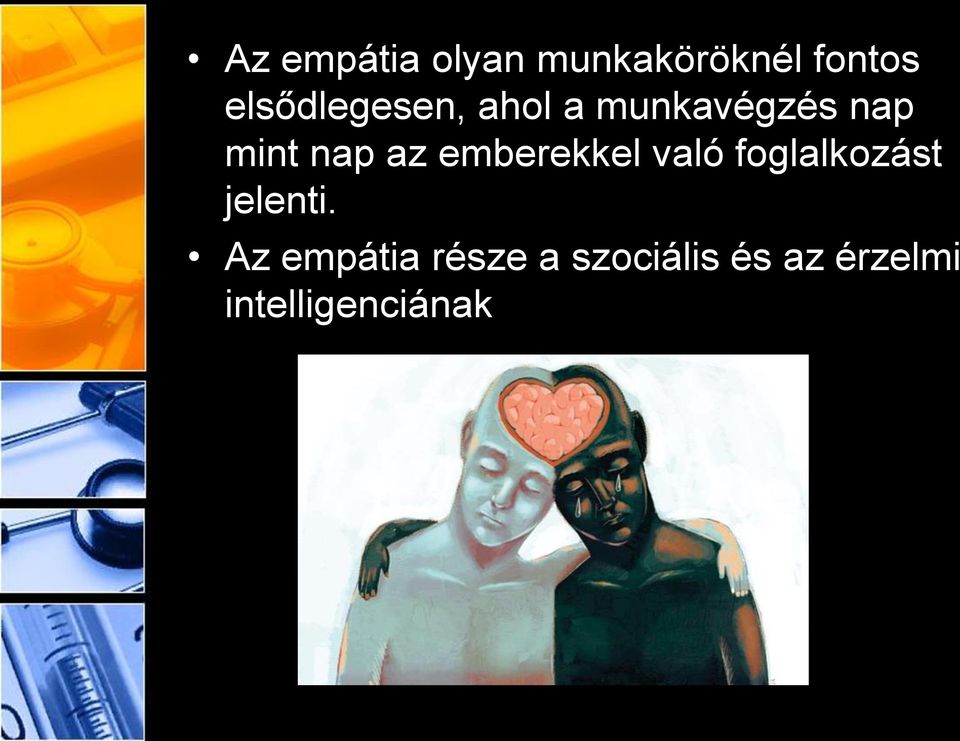 • Az empátia olyan munkaköröknél fontos elsődlegesen, ahol a munkavégzés nap mint nap az emberekkel való foglalkozást jelenti.

• Az empátia része a szociális és az érzelmi intelligenciának